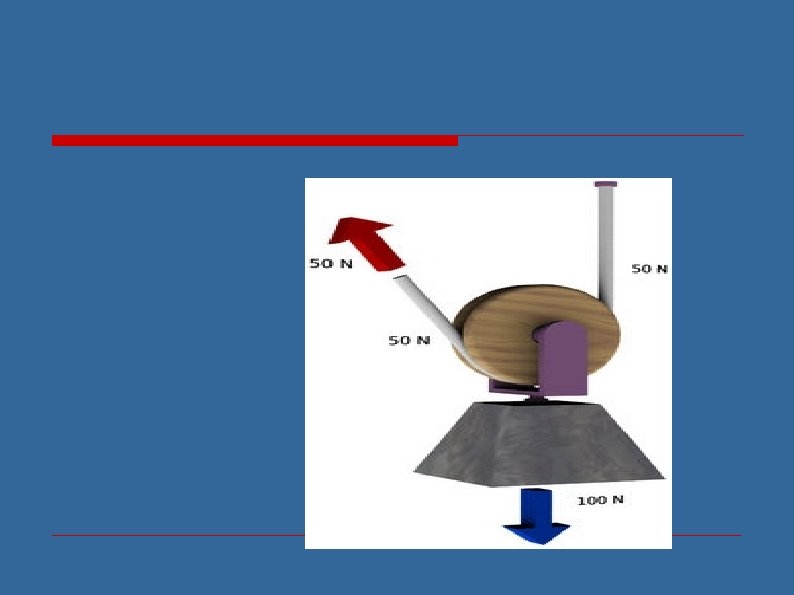 50 N
50 N
50 N
100 N